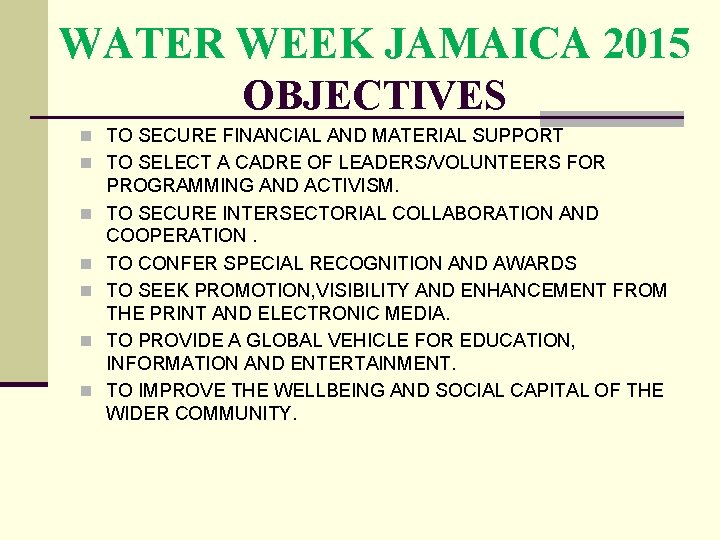 WATER WEEK JAMAICA 2015
OBJECTIVES

- TO SECURE FINANCIAL AND MATERIAL SUPPORT
- TO SELECT A CADRE OF LEADERS/VOLUNTEERS FOR PROGRAMMING AND ACTIVISM.
- TO SECURE INTERSECTORIAL COLLABORATION AND COOPERATION .
- TO CONFER SPECIAL RECOGNITION AND AWARDS
- TO SEEK PROMOTION,VISIBILITY AND ENHANCEMENT FROM THE PRINT AND ELECTRONIC MEDIA.
- TO PROVIDE A GLOBAL VEHICLE FOR EDUCATION, INFORMATION AND ENTERTAINMENT.
- TO IMPROVE THE WELLBEING AND SOCIAL CAPITAL OF THE WIDER COMMUNITY.